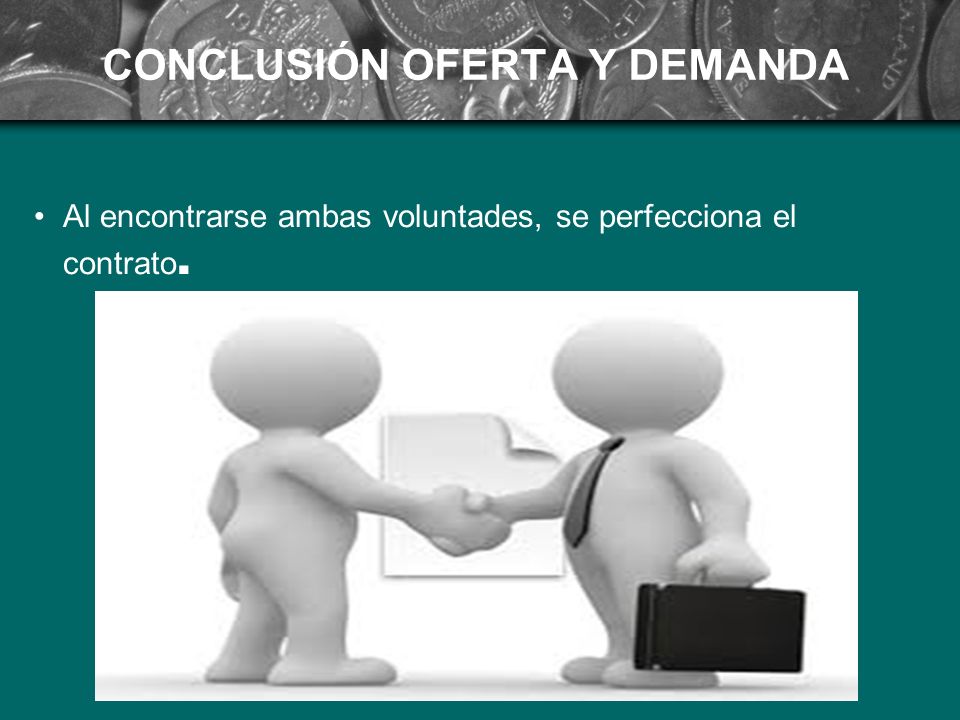 CONCLUSIÓN OFERTA Y DEMANDA

• Al encontrarse ambas voluntades, se perfecciona el contrato.